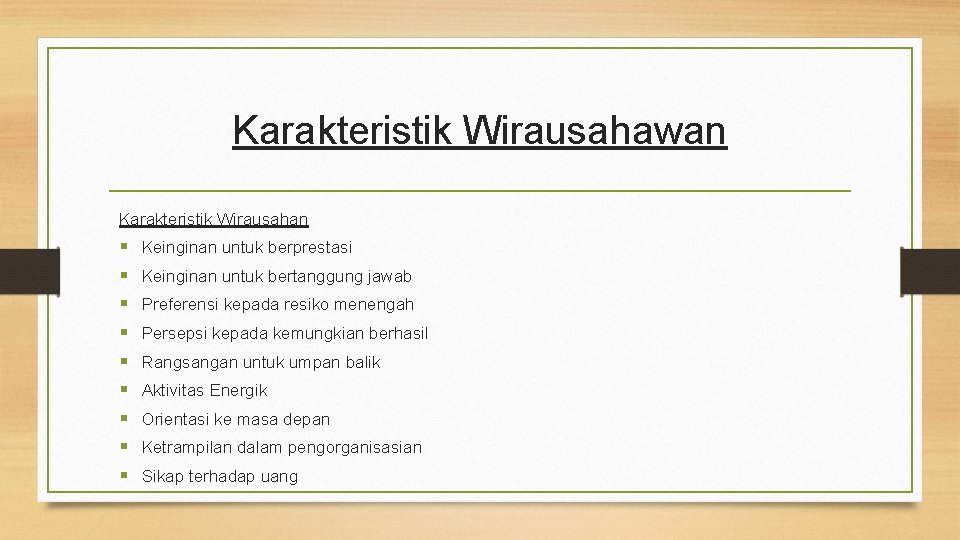 Karakteristik Wirausahawan

Karakteristik Wirausahan

- Keinginan untuk berprestasi
- Keinginan untuk bertanggung jawab
- Preferensi kepada resiko menengah
- Persepsi kepada kemungkian berhasil
- Rangsangan untuk umpan balik
- Aktivitas Energik
- Orientasi ke masa depan
- Ketrampilan dalam pengorganisasian
- Sikap terhadap uang